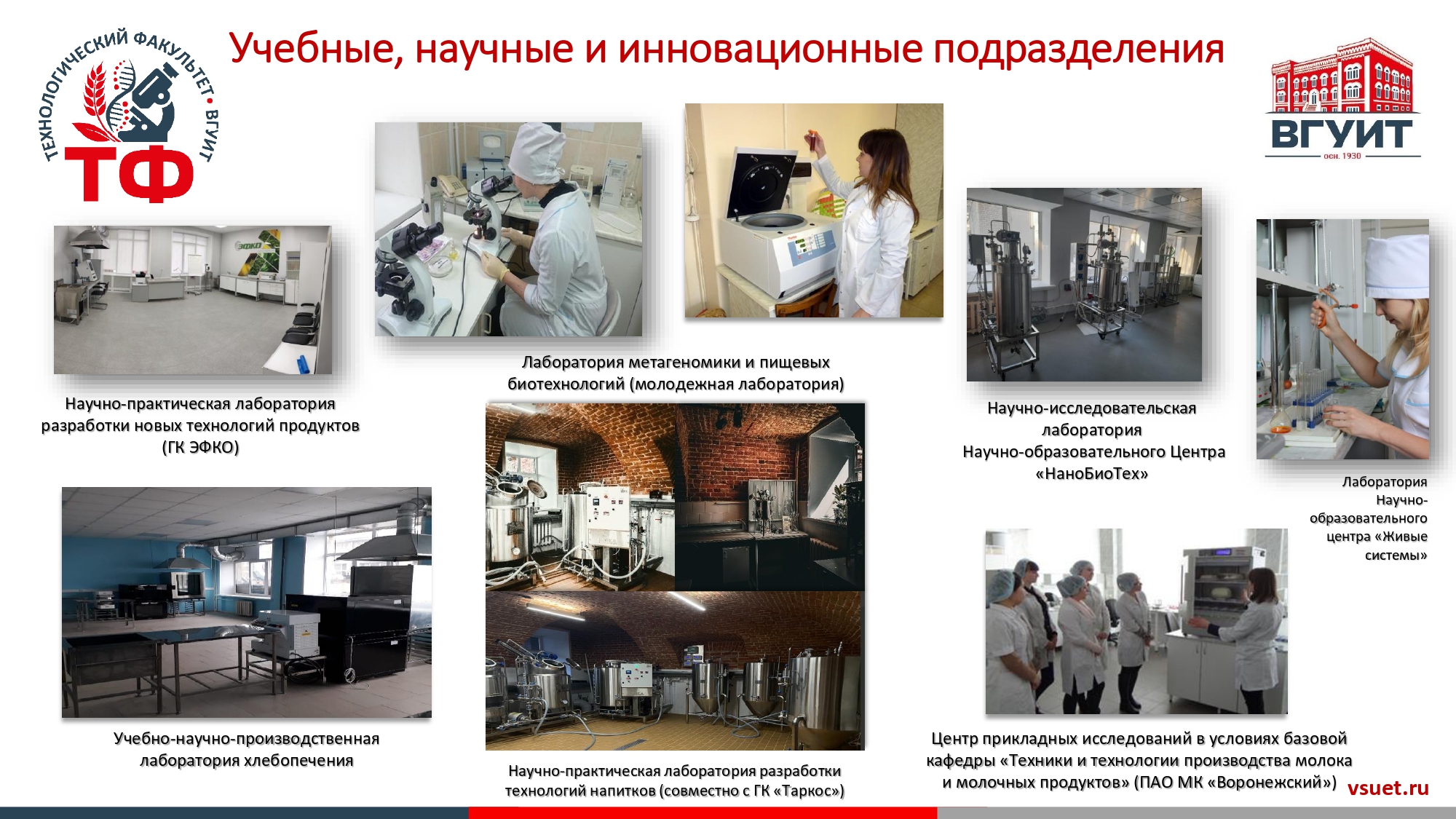 ТЕХНОЛОГИЧЕСКИЙ ФАКУЛЬТЕТ • ВГУИТ
ТФ

Учебные, научные и инновационные подразделения

ВГУИТ
осн. 1930

ЭФКО

Научно-практическая лаборатория разработки новых технологий продуктов (ГК ЭФКО)

Лаборатория метагеномики и пищевых биотехнологий (молодежная лаборатория)

Научно-исследовательская лаборатория Научно-образовательного Центра «НаноБиоТех»

Лаборатория Научно-образовательного центра «Живые системы»

Учебно-научно-производственная лаборатория хлебопечения

Научно-практическая лаборатория разработки технологий напитков (совместно с ГК «Таркос»)

Центр прикладных исследований в условиях базовой кафедры «Техники и технологии производства молока и молочных продуктов» (ПАО МК «Воронежский»)

vsuet.ru